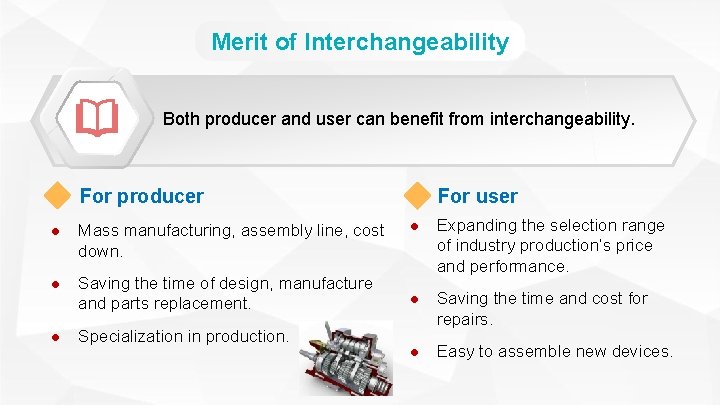 Merit of Interchangeability

Both producer and user can benefit from interchangeability.

For producer

● Mass manufacturing, assembly line, cost down.

● Saving the time of design, manufacture and parts replacement.

● Specialization in production.

For user

● Expanding the selection range of industry production's price and performance.

● Saving the time and cost for repairs.

● Easy to assemble new devices.